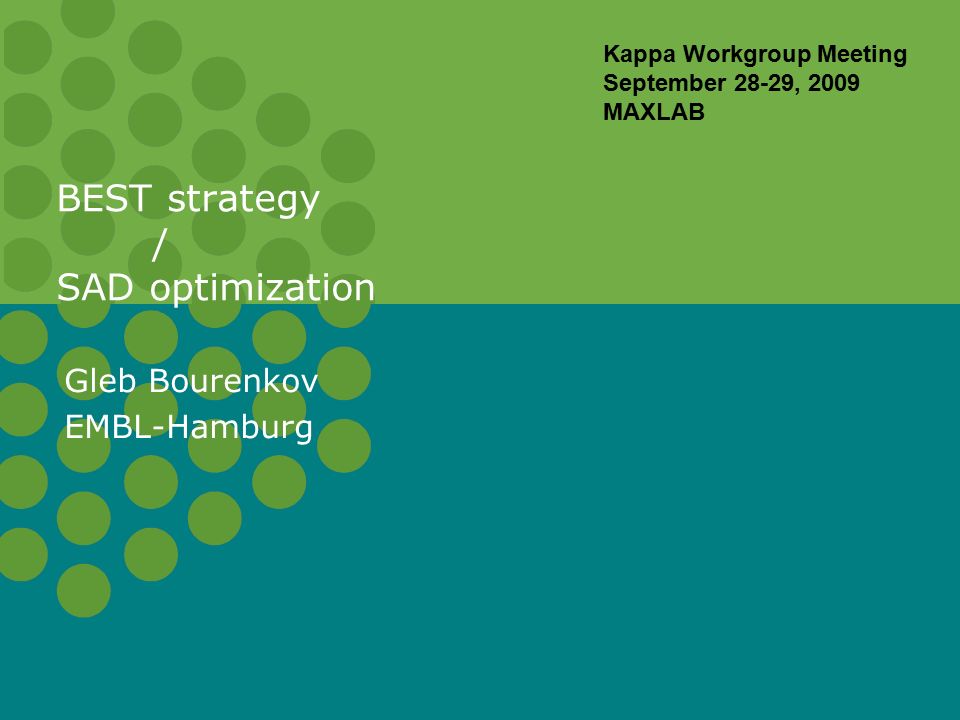 Kappa Workgroup Meeting
September 28-29, 2009
MAXLAB

BEST strategy
/
SAD optimization

Gleb Bourenkov
EMBL-Hamburg